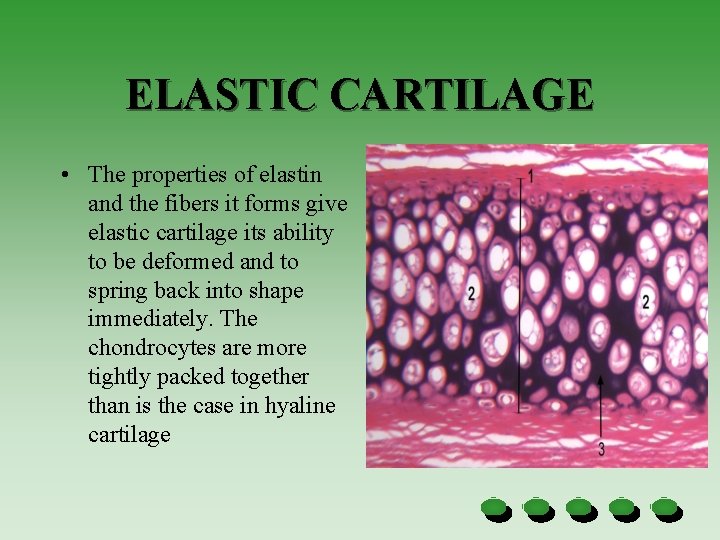 ELASTIC CARTILAGE

• The properties of elastin and the fibers it forms give elastic cartilage its ability to be deformed and to spring back into shape immediately. The chondrocytes are more tightly packed together than is the case in hyaline cartilage

1
2
2
3